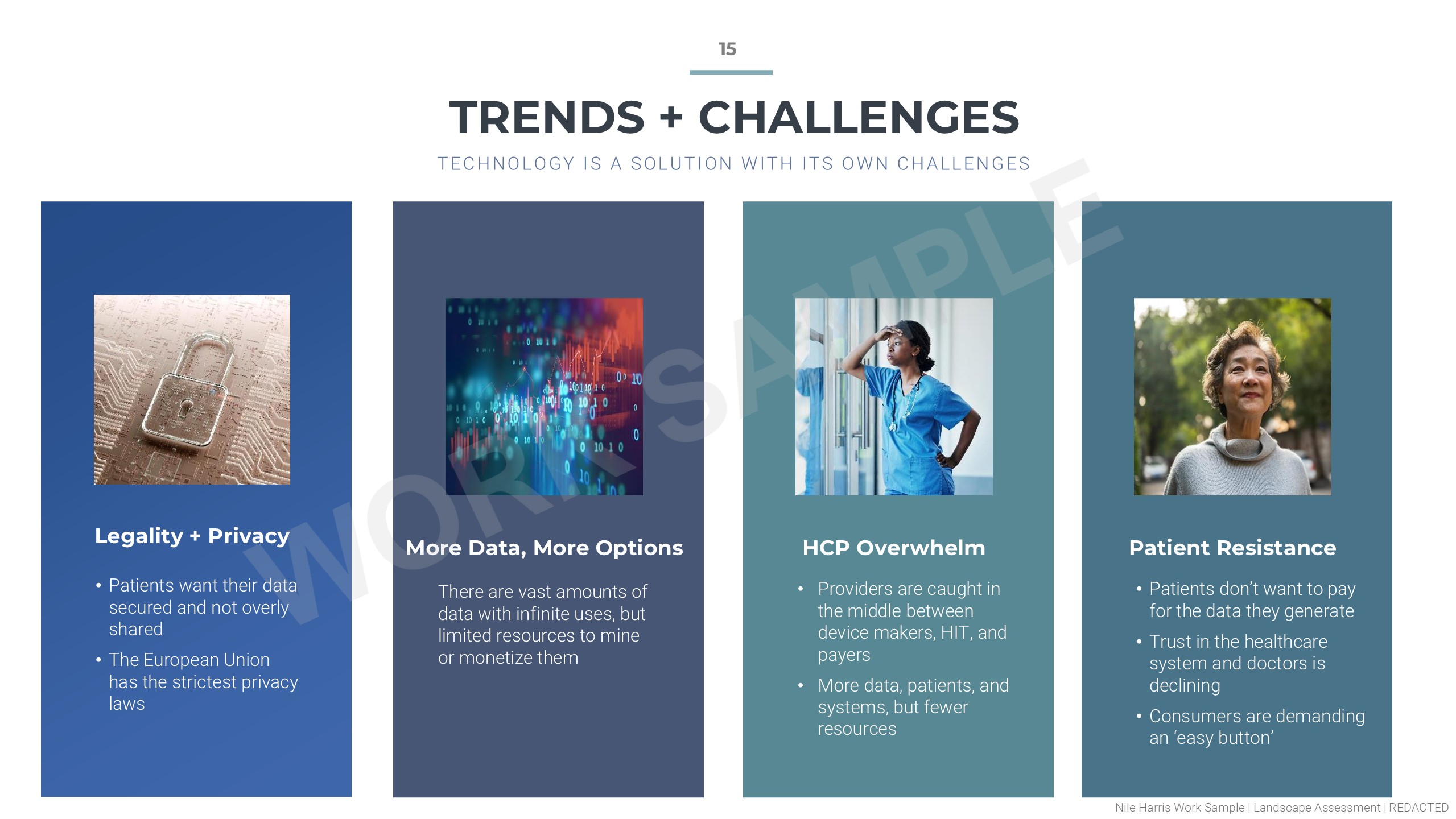 15

TRENDS + CHALLENGES

TECHNOLOGY IS A SOLUTION WITH ITS OWN CHALLENGES

Legality + Privacy

• Patients want their data secured and not overly shared
• The European Union has the strictest privacy laws

More Data, More Options

There are vast amounts of data with infinite uses, but limited resources to mine or monetize them

HCP Overwhelm

• Providers are caught in the middle between device makers, HIT, and payers
• More data, patients, and systems, but fewer resources

Patient Resistance

• Patients don't want to pay for the data they generate
• Trust in the healthcare system and doctors is declining
• Consumers are demanding an 'easy button'

Nile Harris Work Sample | Landscape Assessment | REDACTED

WORK SAMPLE